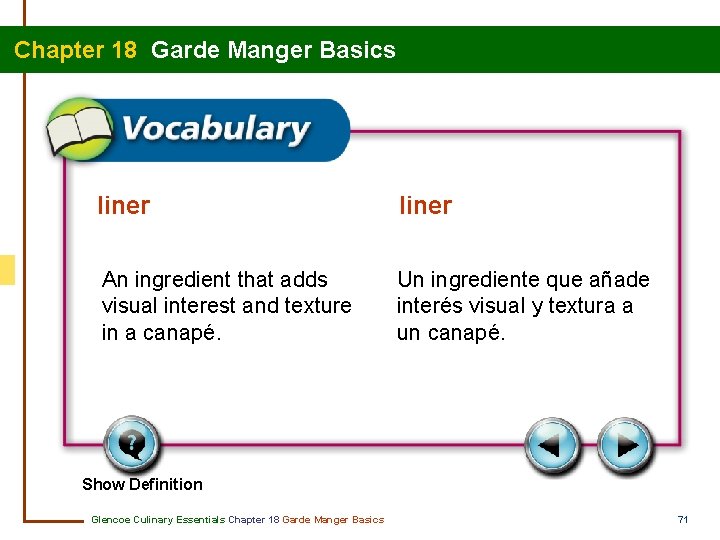 Chapter 18 Garde Manger Basics

Vocabulary

liner

An ingredient that adds visual interest and texture in a canapé.

liner

Un ingrediente que añade interés visual y textura a un canapé.

Show Definition

Glencoe Culinary Essentials Chapter 18 Garde Manger Basics

71